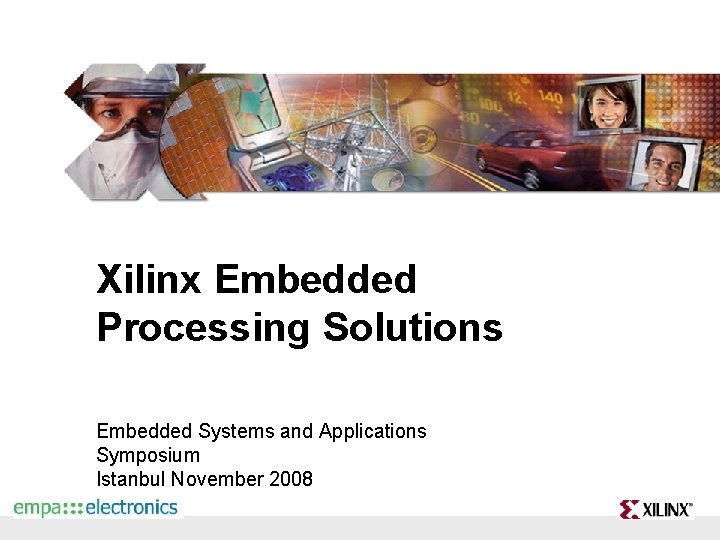 Xilinx Embedded Processing Solutions

Embedded Systems and Applications Symposium
Istanbul November 2008

empa:::electronics

XILINX®